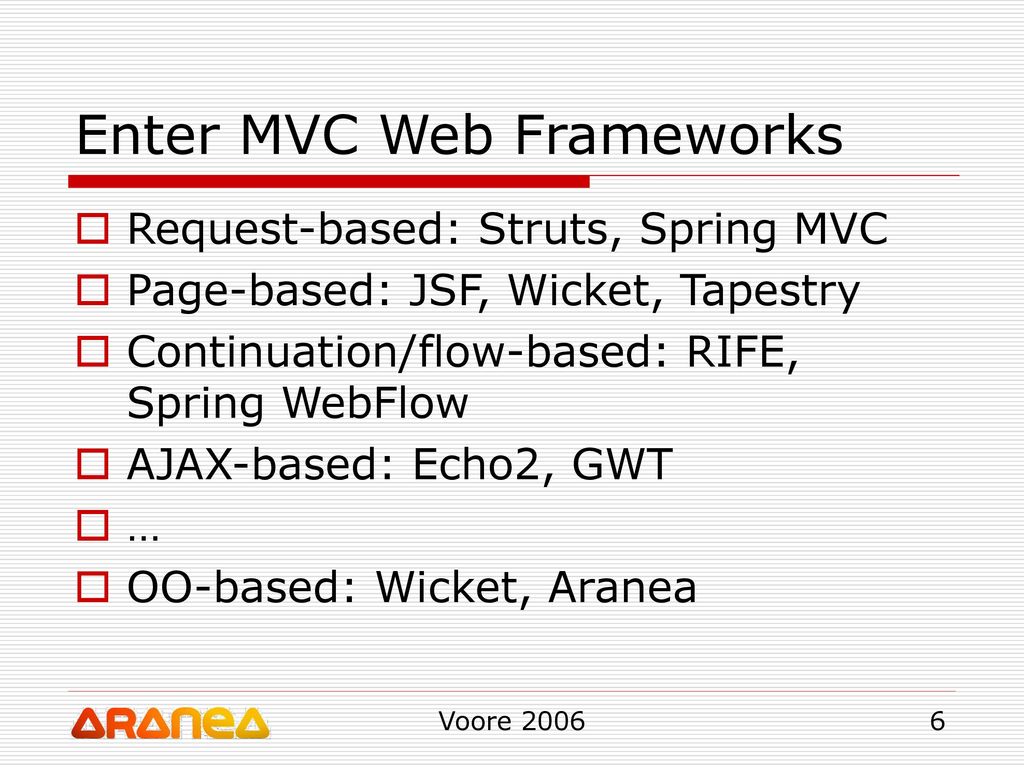 Enter MVC Web Frameworks

Request-based: Struts, Spring MVC

Page-based: JSF, Wicket, Tapestry

Continuation/flow-based: RIFE, Spring WebFlow

AJAX-based: Echo2, GWT

…

OO-based: Wicket, Aranea

ARANEA

Voore 2006

6